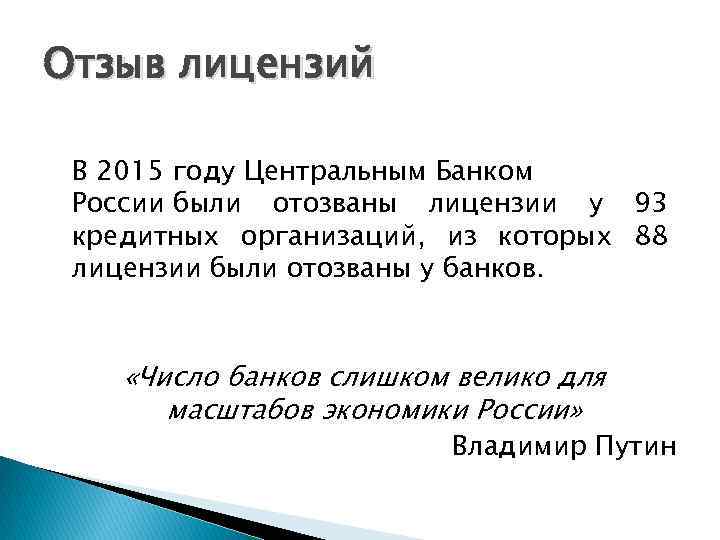 Отзыв лицензий

В 2015 году Центральным Банком России были отозваны лицензии у 93 кредитных организаций, из которых 88 лицензии были отозваны у банков.

«Число банков слишком велико для масштабов экономики России»
Владимир Путин